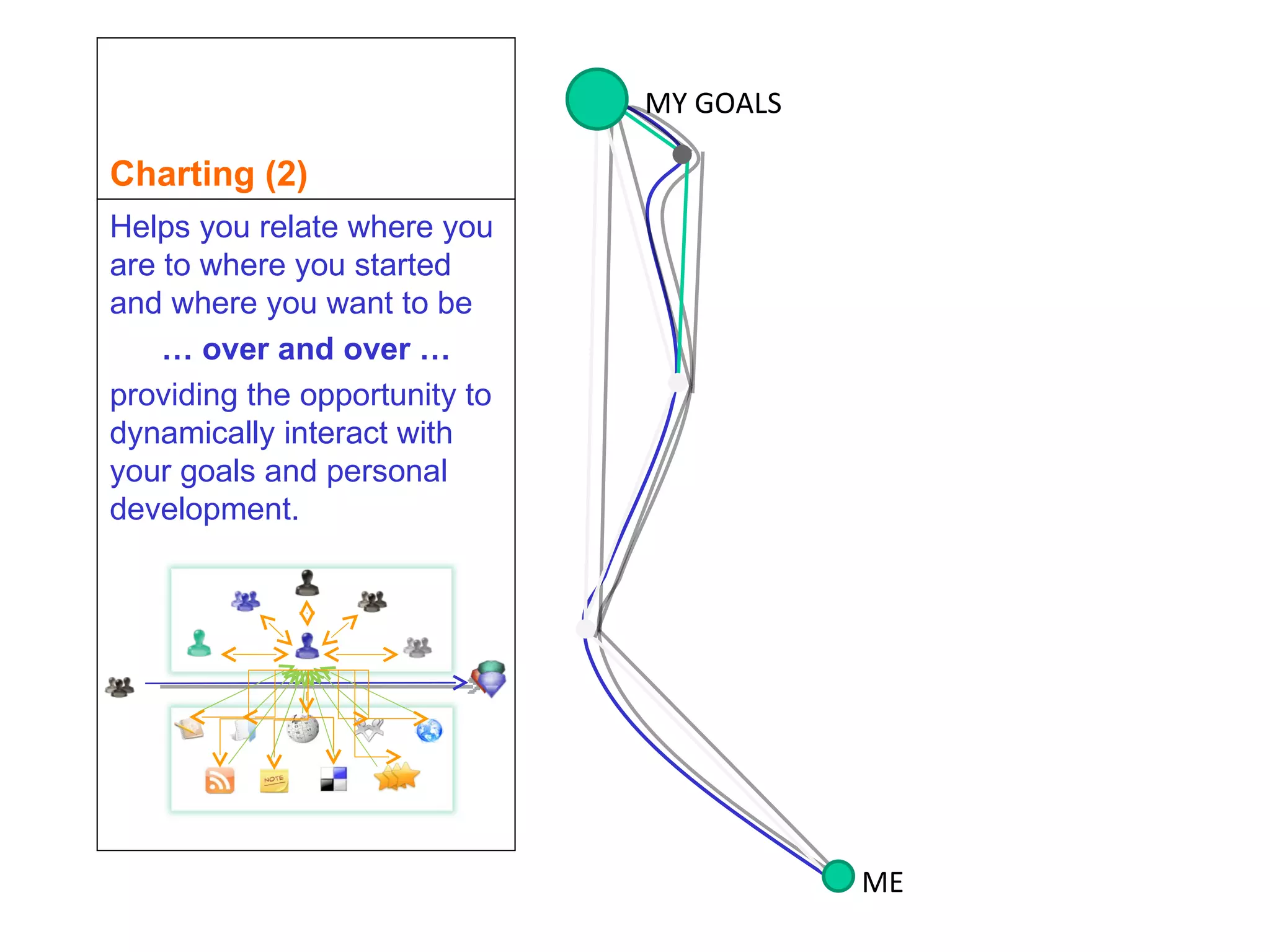 Charting (2)

Helps you relate where you are to where you started and where you want to be

… over and over …

providing the opportunity to dynamically interact with your goals and personal development.

NOTE

MY GOALS

ME